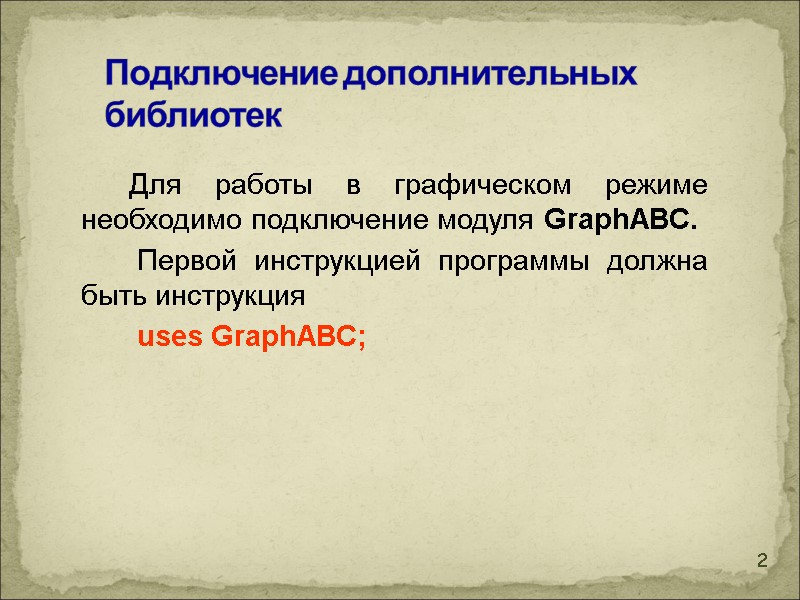 Подключение дополнительных библиотек

Для работы в графическом режиме необходимо подключение модуля GraphABC.

Первой инструкцией программы должна быть инструкция

uses GraphABC;

2